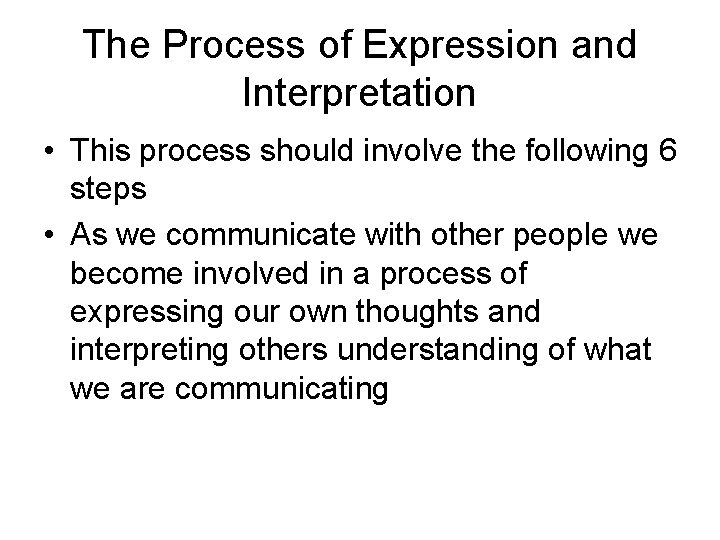 The Process of Expression and Interpretation

• This process should involve the following 6 steps

• As we communicate with other people we become involved in a process of expressing our own thoughts and interpreting others understanding of what we are communicating